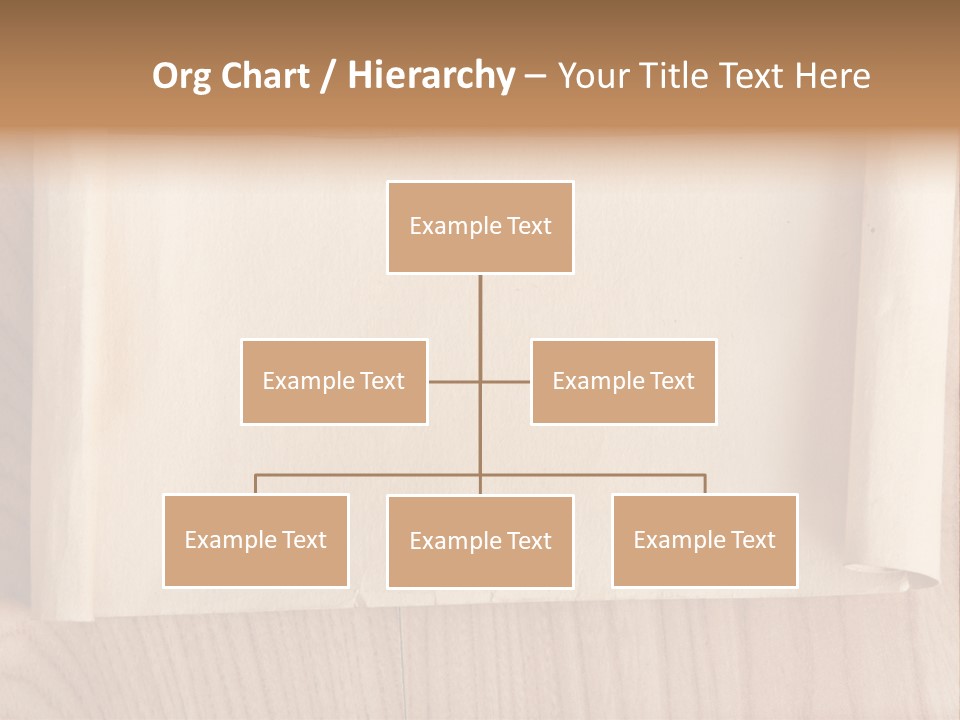 Org Chart / Hierarchy – Your Title Text Here

Example Text

Example Text

Example Text

Example Text

Example Text

Example Text